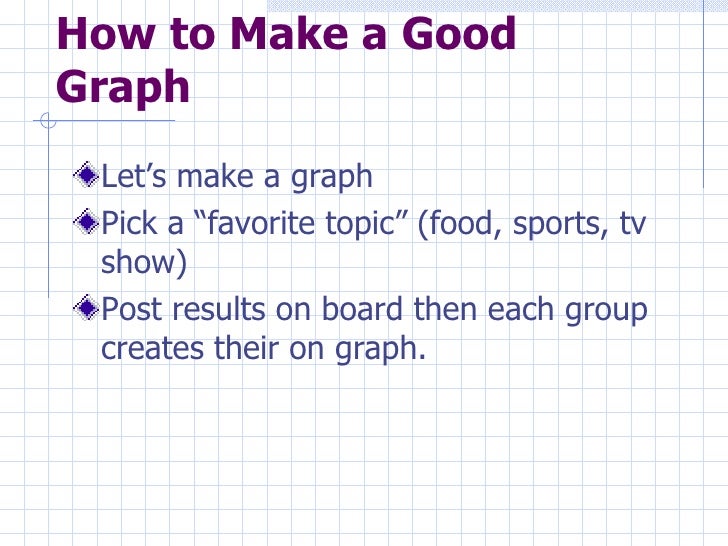 How to Make a Good Graph

Let’s make a graph

Pick a “favorite topic” (food, sports, tv show)

Post results on board then each group creates their on graph.